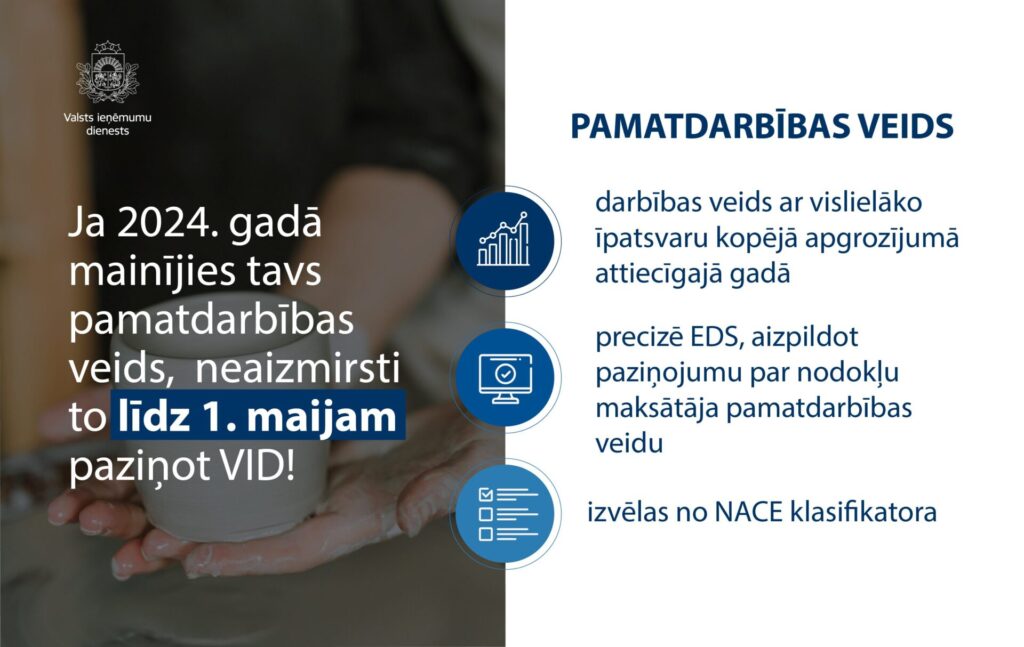 Valsts ieņēmumu dienests

Ja 2024. gadā mainījies tavs pamatdarbības veids, neaizmirsti to līdz 1. maijam paziņot VID!

PAMATDARBĪBAS VEIDS

darbības veids ar vislielāko īpatsvaru kopējā apgrozījumā attiecīgajā gadā

precizē EDS, aizpildot paziņojumu par nodokļu maksātāja pamatdarbības veidu

izvēlas no NACE klasifikatora